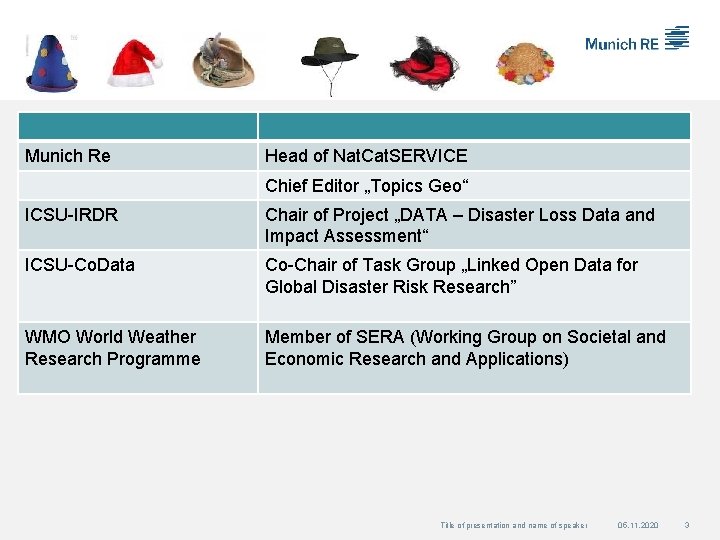 Munich RE

| | |
|---|---|
| Munich Re | Head of NatCatSERVICE |
| | Chief Editor „Topics Geo“ |
| ICSU-IRDR | Chair of Project „DATA – Disaster Loss Data and Impact Assessment“ |
| ICSU-CoData | Co-Chair of Task Group „Linked Open Data for Global Disaster Risk Research” |
| WMO World Weather Research Programme | Member of SERA (Working Group on Societal and Economic Research and Applications) |

Title of presentation and name of speaker 05.11.2020 3